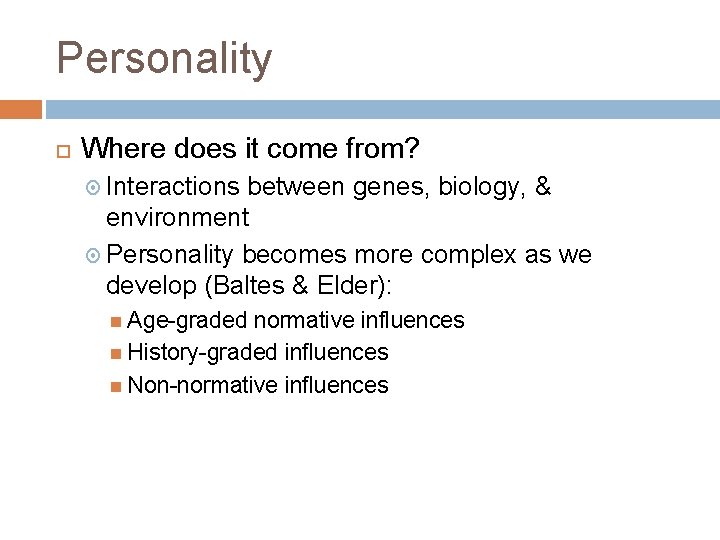 Personality

Where does it come from?

Interactions between genes, biology, & environment

Personality becomes more complex as we develop (Baltes & Elder):

Age-graded normative influences

History-graded influences

Non-normative influences